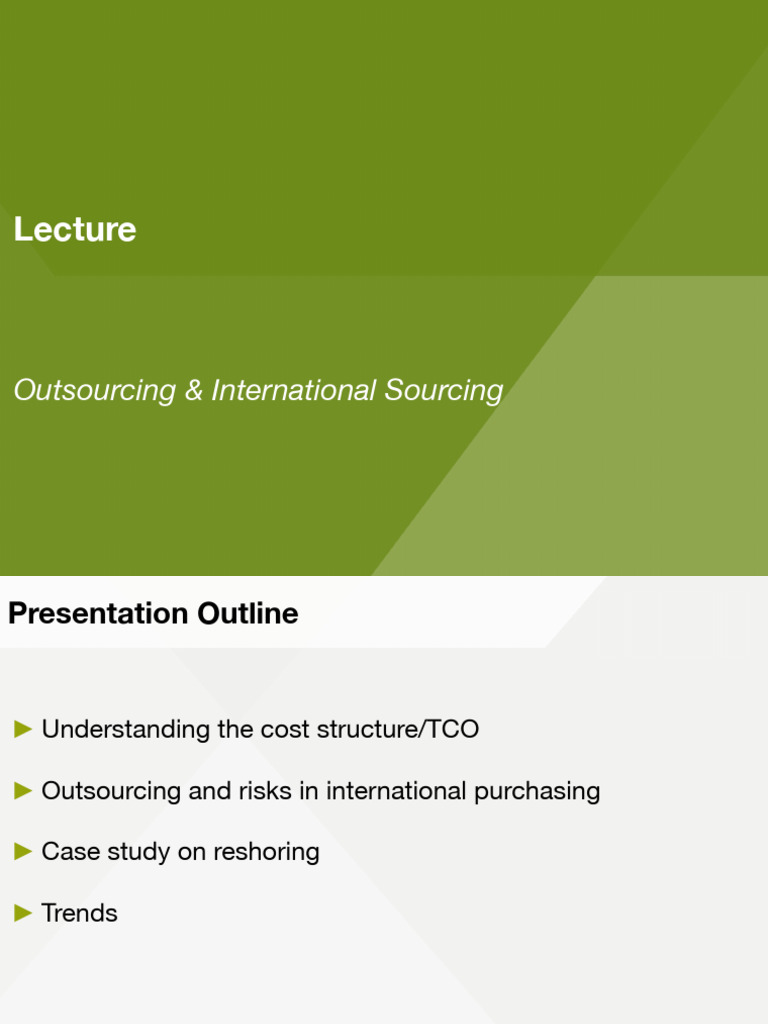 Lecture

Outsourcing & International Sourcing

Presentation Outline

► Understanding the cost structure/TCO

► Outsourcing and risks in international purchasing

► Case study on reshoring

► Trends